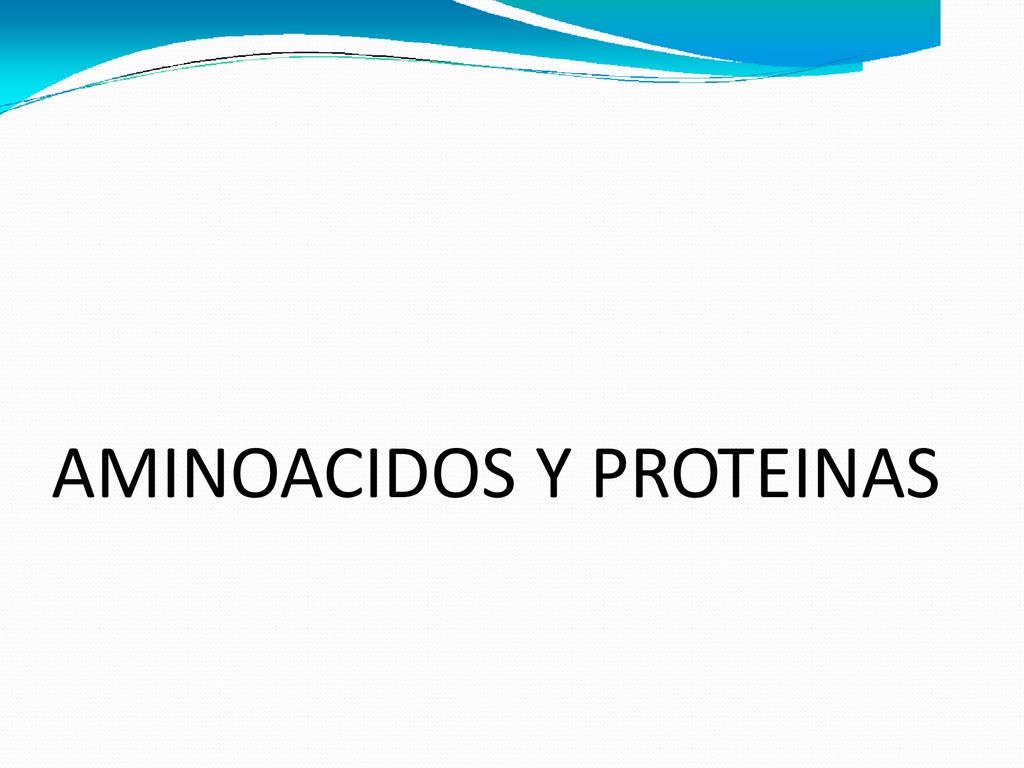 AMINOACIDOS Y PROTEINAS